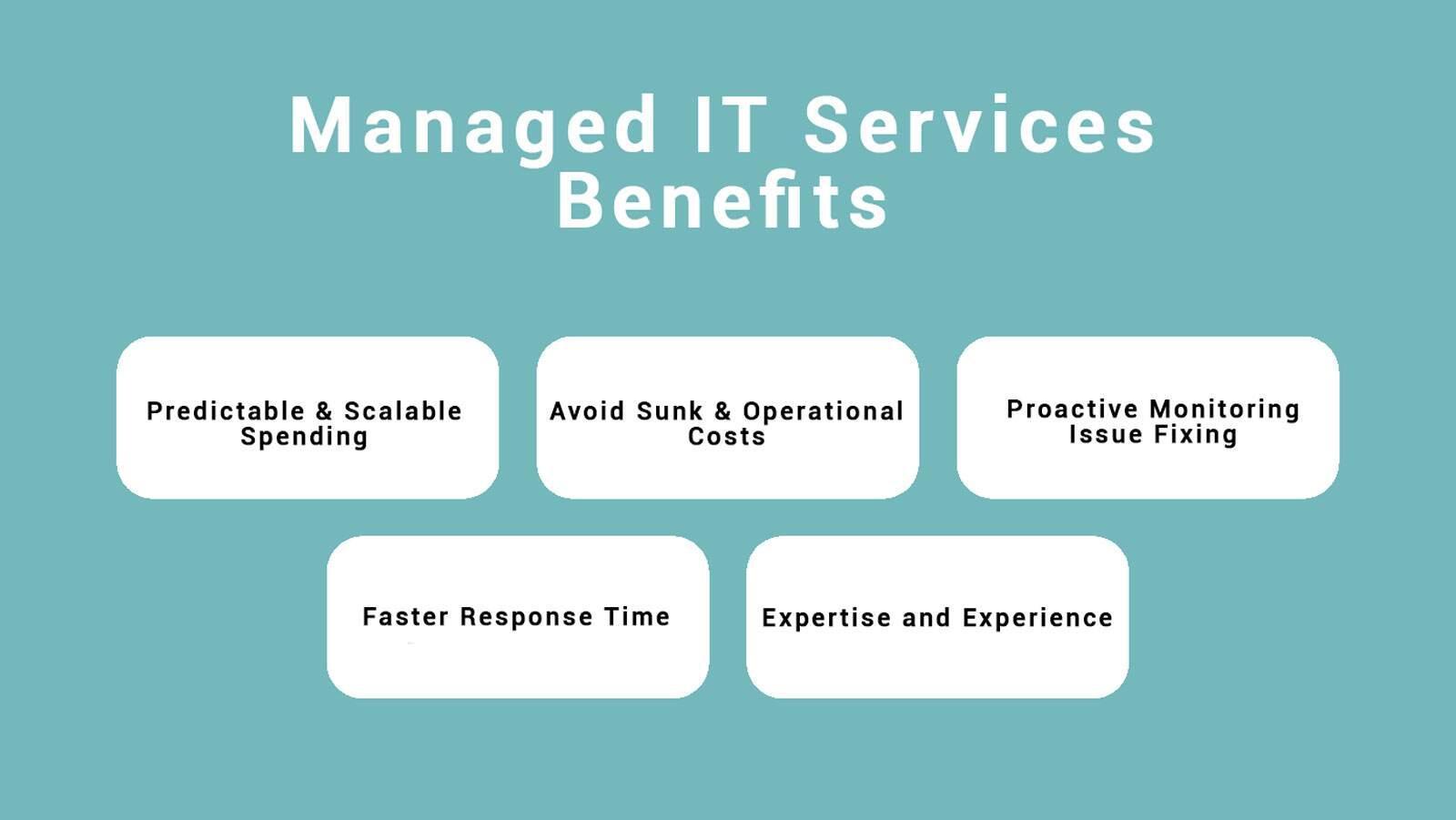 Managed IT Services Benefits

Predictable & Scalable Spending

Avoid Sunk & Operational Costs

Proactive Monitoring Issue Fixing

Faster Response Time

Expertise and Experience